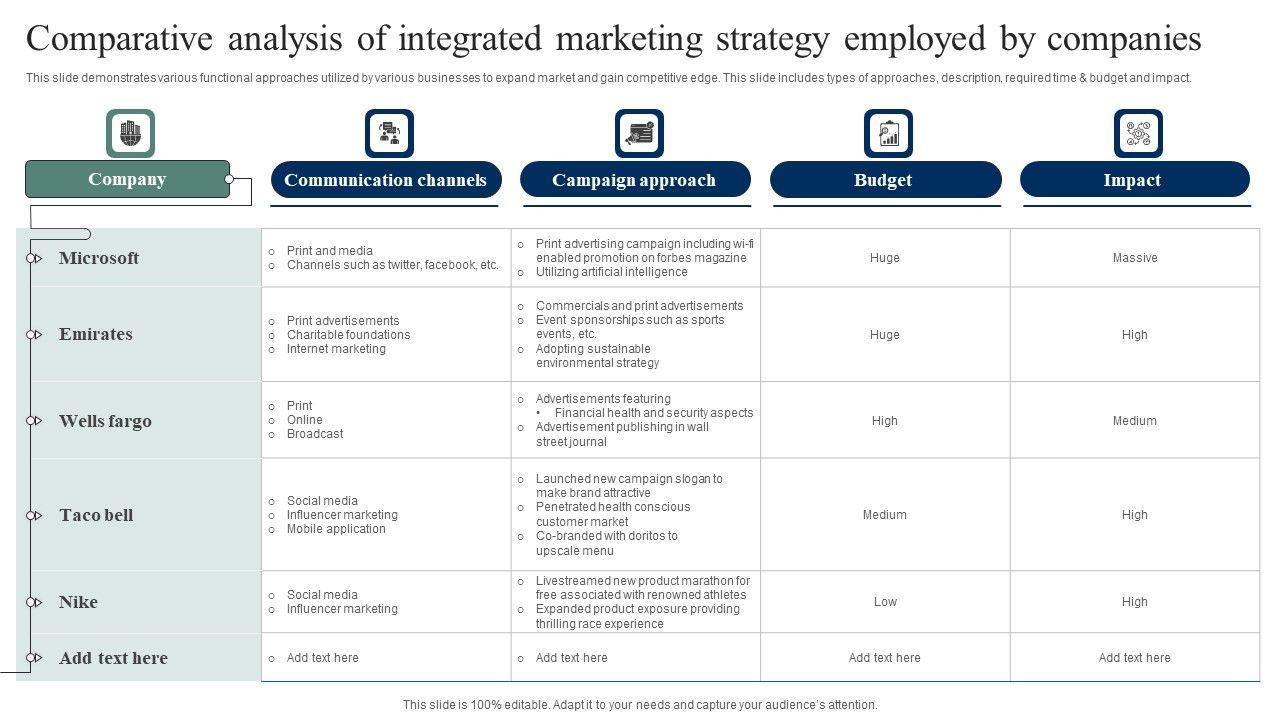 Comparative analysis of integrated marketing strategy employed by companies

This slide demonstrates various functional approaches utilized by various businesses to expand market and gain competitive edge. This slide includes types of approaches, description, required time & budget and impact.

| Company | Communication channels | Campaign approach | Budget | Impact |
|---|---|---|---|---|
| Microsoft | ○ Print and media ○ Channels such as twitter, facebook, etc. | ○ Print advertising campaign including wi-fi enabled promotion on forbes magazine ○ Utilizing artificial intelligence | Huge | Massive |
| Emirates | ○ Print advertisements ○ Charitable foundations ○ Internet marketing | ○ Commercials and print advertisements ○ Event sponsorships such as sports events, etc. ○ Adopting sustainable environmental strategy | Huge | High |
| Wells fargo | ○ Print ○ Online ○ Broadcast | ○ Advertisements featuring • Financial health and security aspects ○ Advertisement publishing in wall street journal | High | Medium |
| Taco bell | ○ Social media ○ Influencer marketing ○ Mobile application | ○ Launched new campaign slogan to make brand attractive ○ Penetrated health conscious customer market ○ Co-branded with doritos to upscale menu | Medium | High |
| Nike | ○ Social media ○ Influencer marketing | ○ Livestreamed new product marathon for free associated with renowned athletes ○ Expanded product exposure providing thrilling race experience | Low | High |
| Add text here | ○ Add text here | ○ Add text here | Add text here | Add text here |

This slide is 100% editable. Adapt it to your needs and capture your audience's attention.